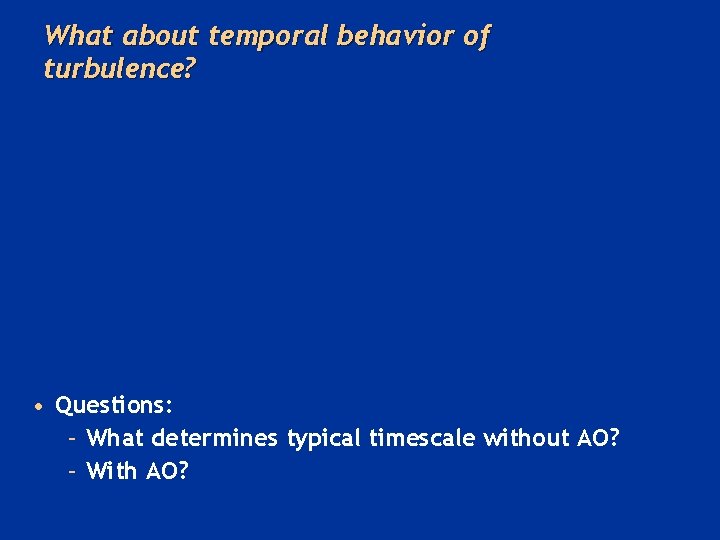 What about temporal behavior of turbulence?

• Questions:
– What determines typical timescale without AO?
– With AO?